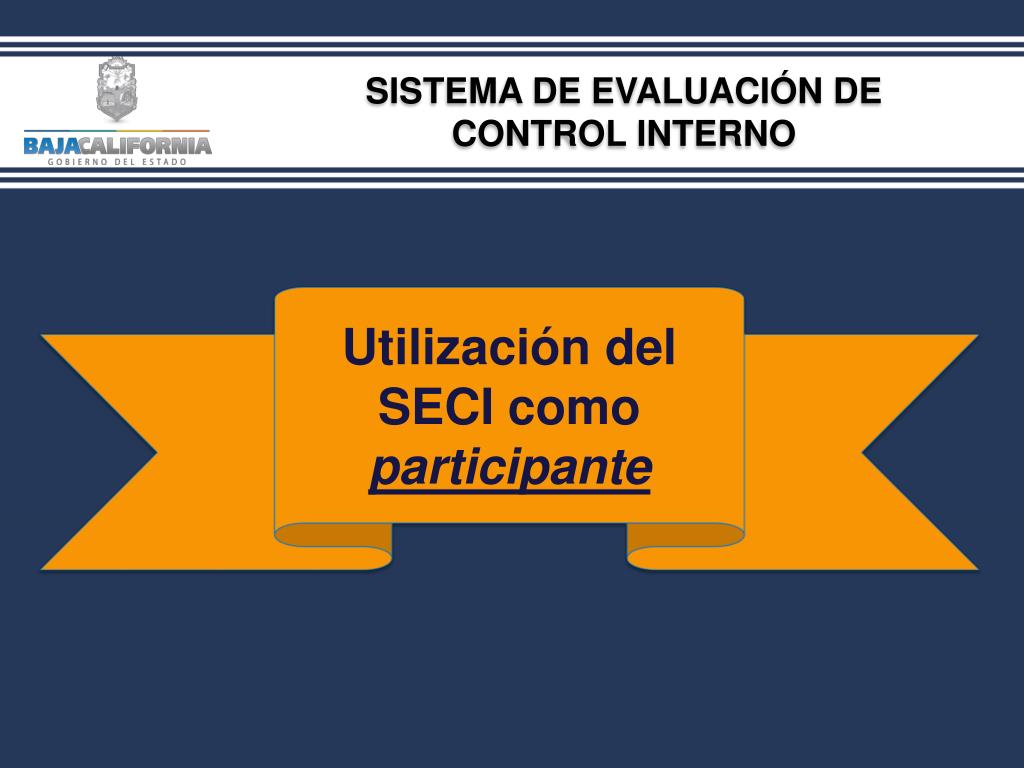 BAJACALIFORNIA
GOBIERNO DEL ESTADO

SISTEMA DE EVALUACIÓN DE CONTROL INTERNO

Utilización del SECI como participante